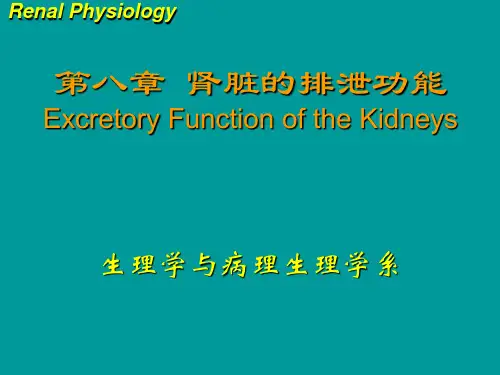 Renal Physiology

第八章 肾脏的排泄功能
Excretory Function of the Kidneys

生理学与病理生理学系